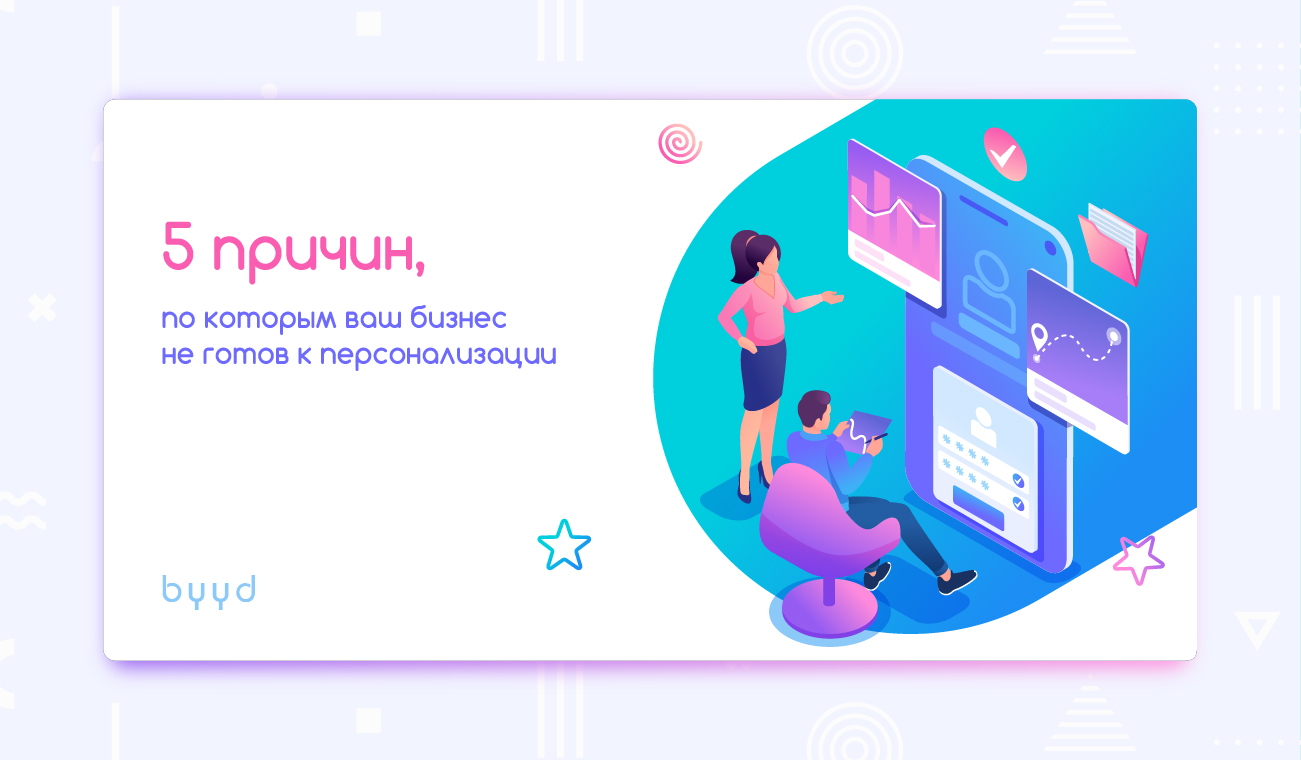 5 причин,

по которым ваш бизнес не готов к персонализации

byyd